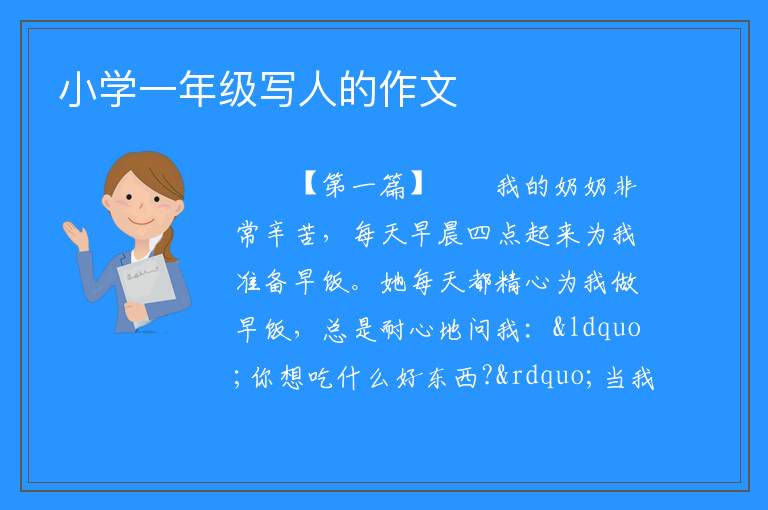 小学一年级写人的作文

【第一篇】 我的奶奶非常辛苦，每天早晨四点起来为我准备早饭。她每天都精心为我做早饭，总是耐心地问我：&ldquo;你想吃什么好东西?&rdquo;当我